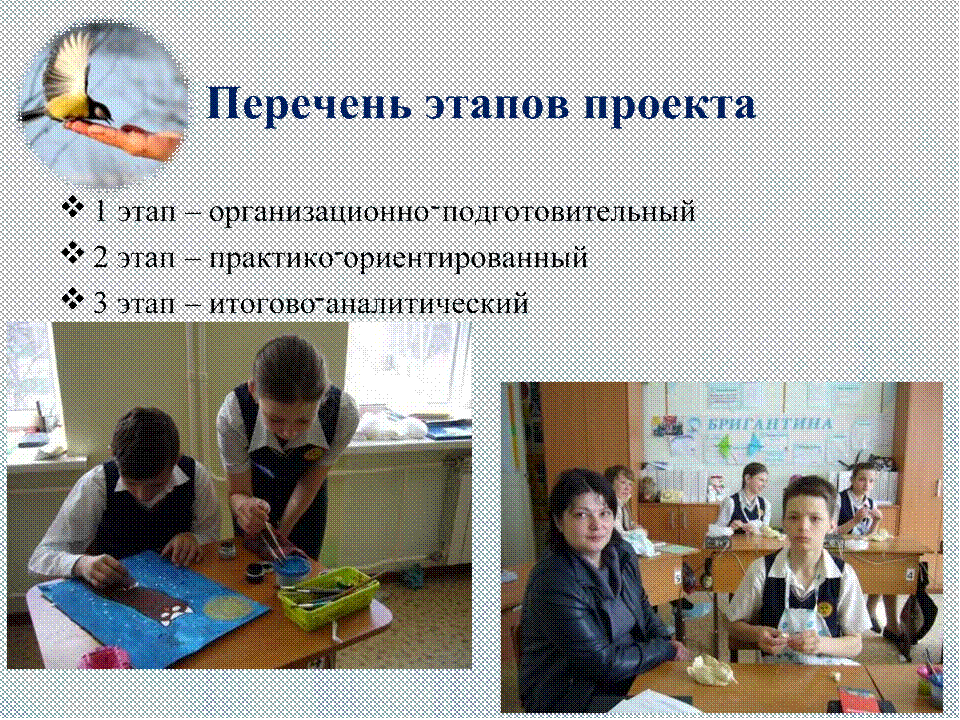 Перечень этапов проекта

❖ 1 этап – организационно-подготовительный
❖ 2 этап – практико-ориентированный
❖ 3 этап – итогово-аналитический

БРИГАНТИНА